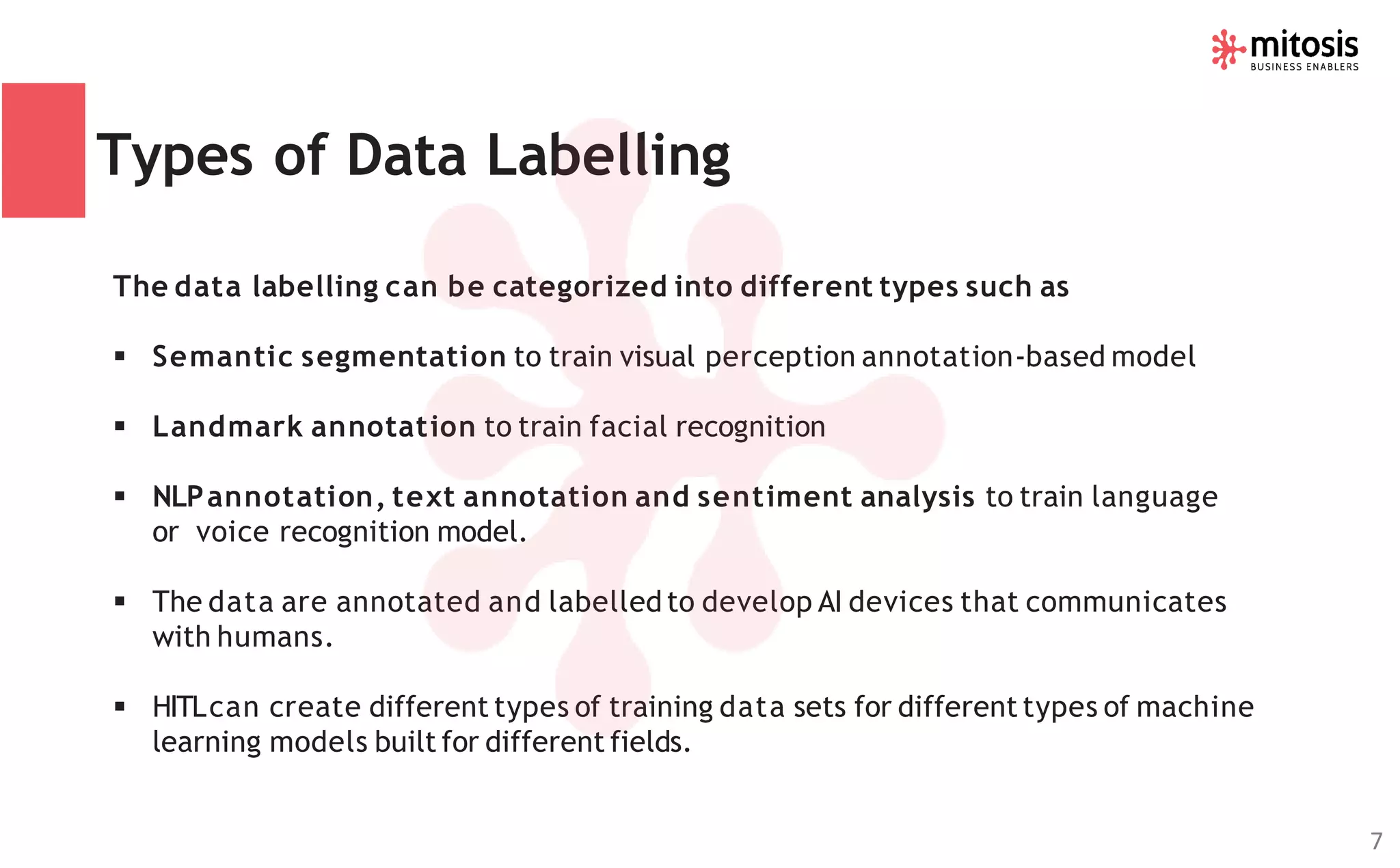 mitosis
BUSINESS ENABLERS

Types of Data Labelling

The data labelling can be categorized into different types such as

▪ Semantic segmentation to train visual perception annotation-based model

▪ Landmark annotation to train facial recognition

▪ NLP annotation, text annotation and sentiment analysis to train language or voice recognition model.

▪ The data are annotated and labelled to develop AI devices that communicates with humans.

▪ HITL can create different types of training data sets for different types of machine learning models built for different fields.

7